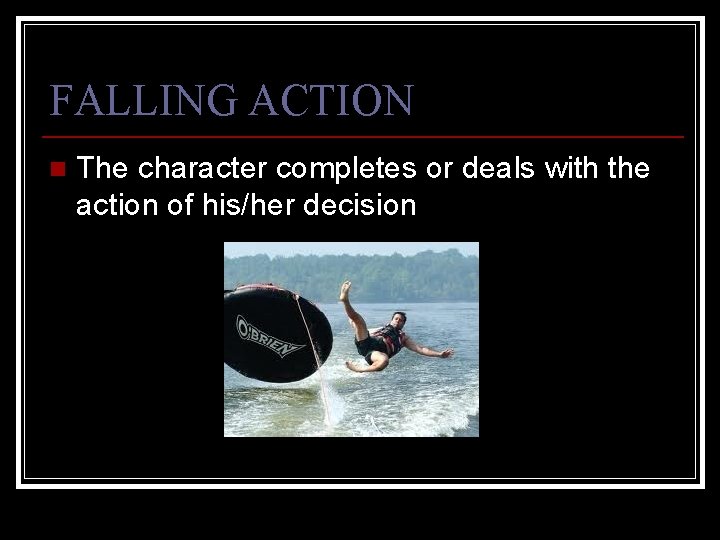 FALLING ACTION

The character completes or deals with the action of his/her decision

O'BRIEN